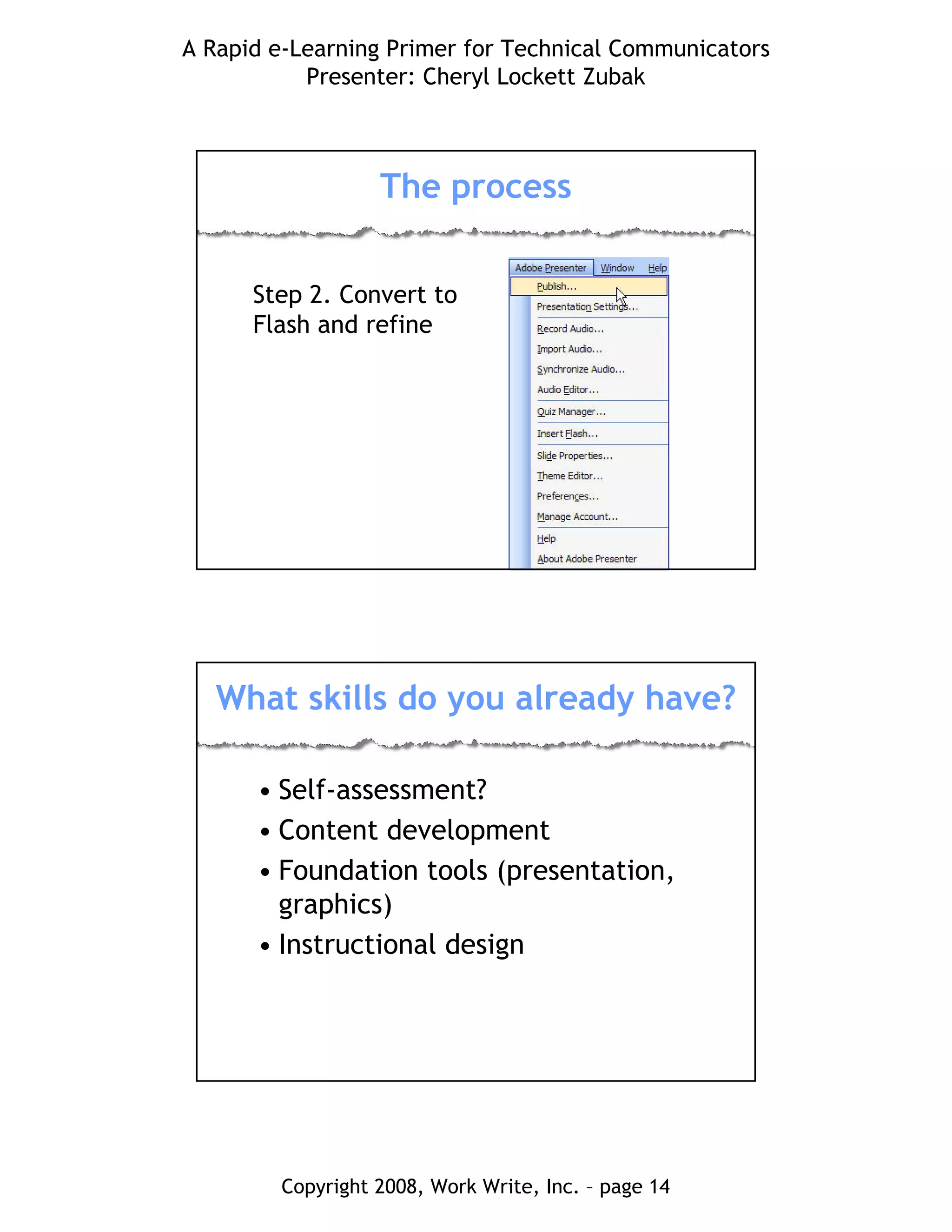 A Rapid e-Learning Primer for Technical Communicators
Presenter: Cheryl Lockett Zubak

The process

Step 2. Convert to Flash and refine

Adobe Presenter Window Help
Publish...
Presentation Settings...
Record Audio...
Import Audio...
Synchronize Audio...
Audio Editor...
Quiz Manager...
Insert Flash...
Slide Properties...
Theme Editor...
Preferences...
Manage Account...
Help
About Adobe Presenter

What skills do you already have?

• Self-assessment?
• Content development
• Foundation tools (presentation, graphics)
• Instructional design

Copyright 2008, Work Write, Inc. – page 14